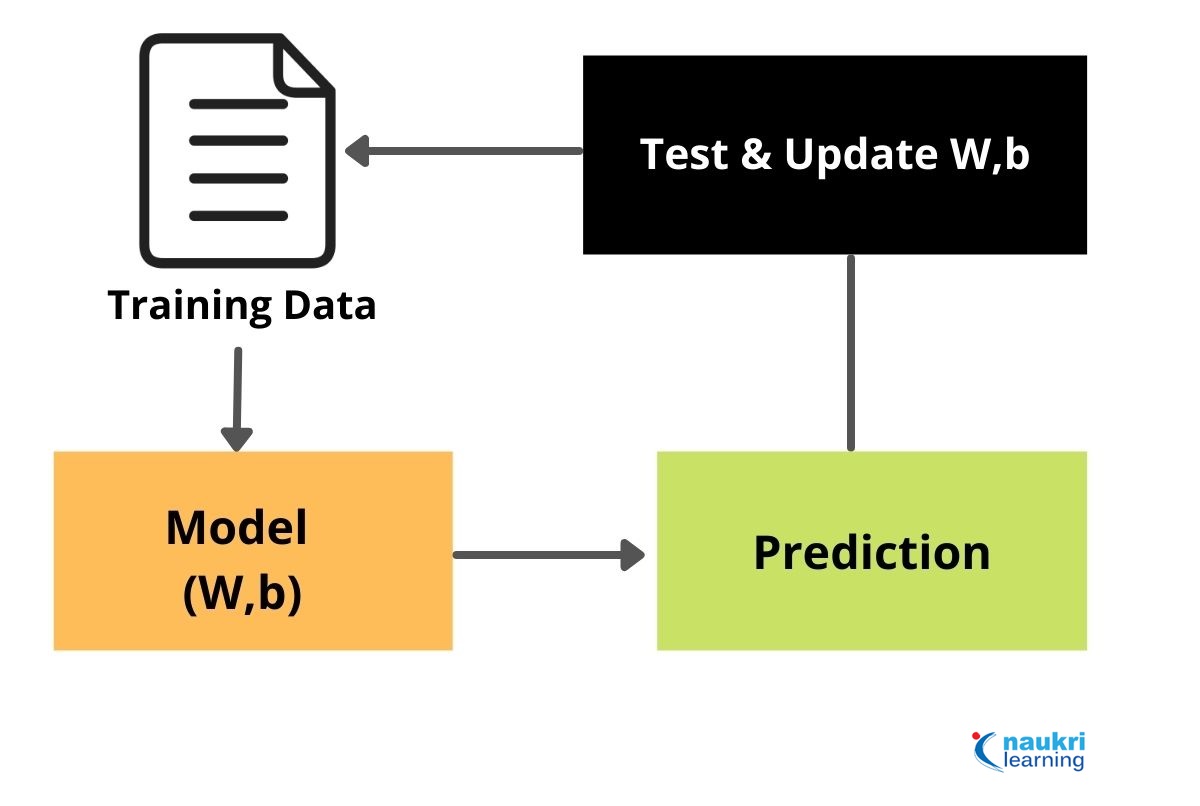 Test & Update W,b

Training Data

Model
(W,b)

Prediction

naukri
learning